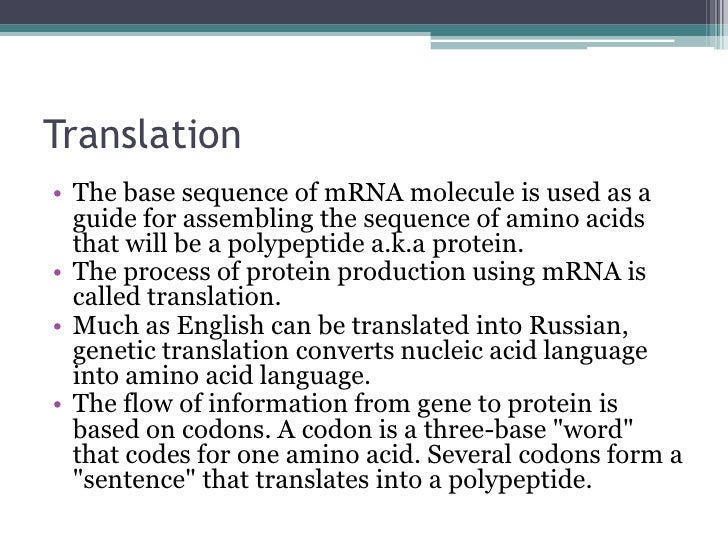 Translation

• The base sequence of mRNA molecule is used as a guide for assembling the sequence of amino acids that will be a polypeptide a.k.a protein.
• The process of protein production using mRNA is called translation.
• Much as English can be translated into Russian, genetic translation converts nucleic acid language into amino acid language.
• The flow of information from gene to protein is based on codons. A codon is a three-base "word" that codes for one amino acid. Several codons form a "sentence" that translates into a polypeptide.